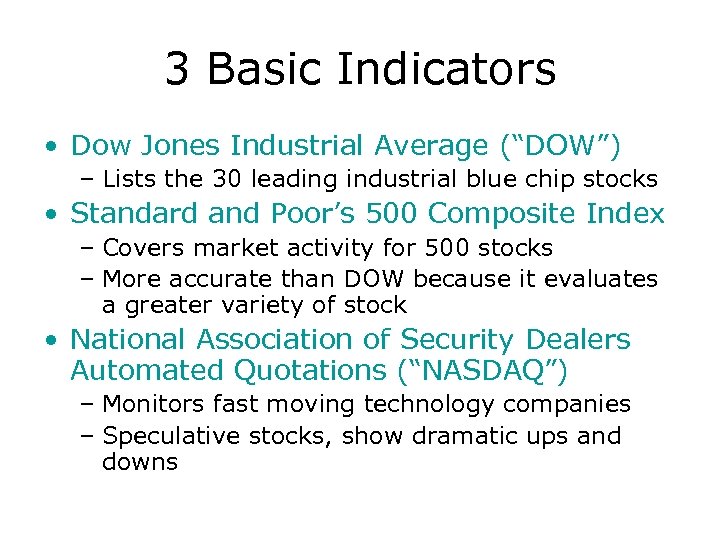 3 Basic Indicators

• Dow Jones Industrial Average (“DOW”)
– Lists the 30 leading industrial blue chip stocks

• Standard and Poor’s 500 Composite Index
– Covers market activity for 500 stocks
– More accurate than DOW because it evaluates a greater variety of stock

• National Association of Security Dealers Automated Quotations (“NASDAQ”)
– Monitors fast moving technology companies
– Speculative stocks, show dramatic ups and downs